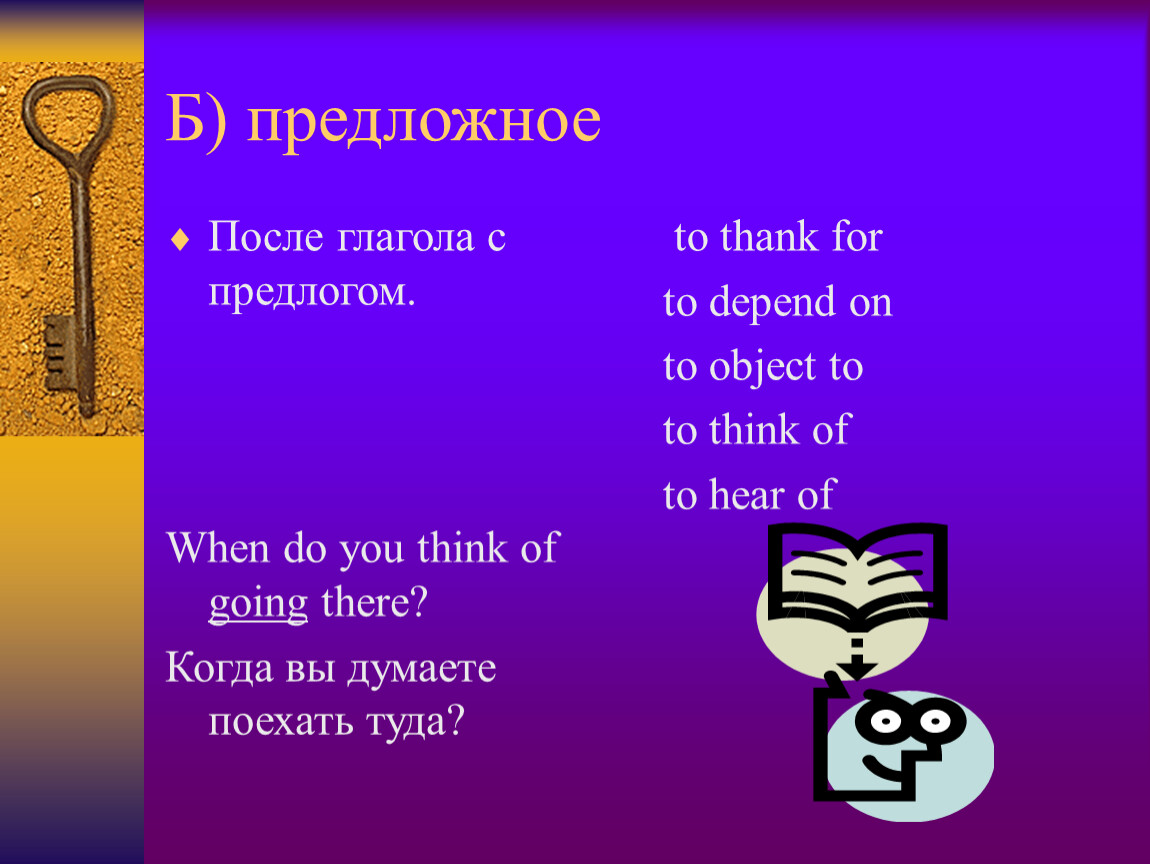 Б) предложное

После глагола с предлогом.

When do you think of going there?

Когда вы думаете поехать туда?

to thank for
to depend on
to object to
to think of
to hear of